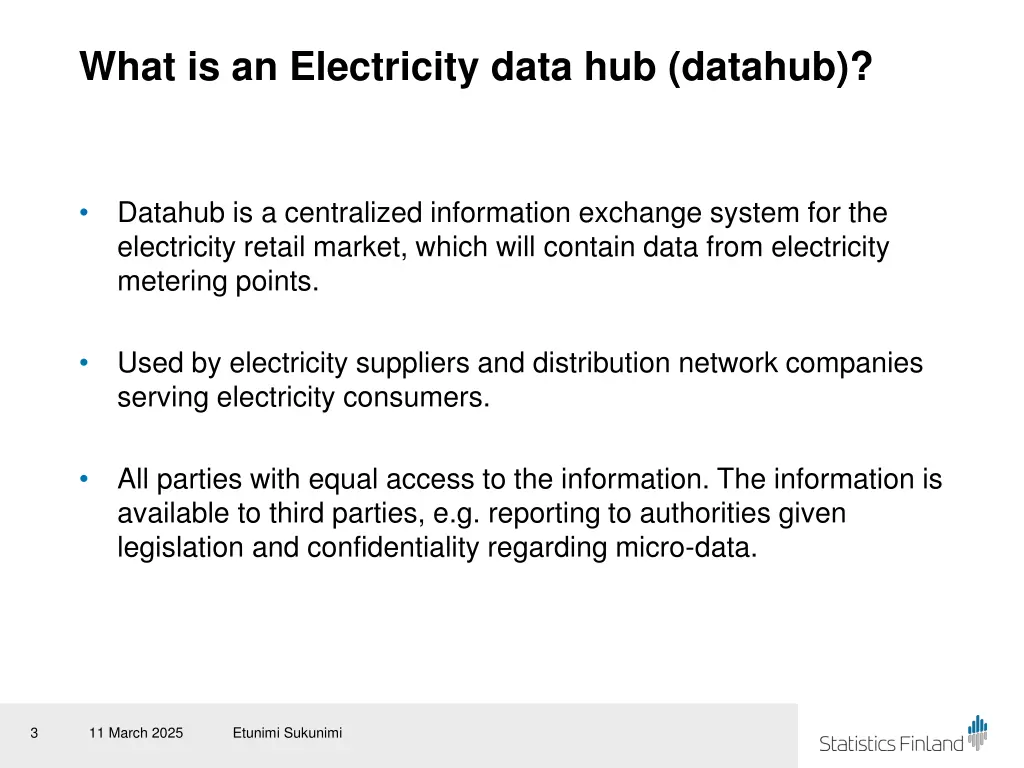 What is an Electricity data hub (datahub)?

• Datahub is a centralized information exchange system for the electricity retail market, which will contain data from electricity metering points.

• Used by electricity suppliers and distribution network companies serving electricity consumers.

• All parties with equal access to the information. The information is available to third parties, e.g. reporting to authorities given legislation and confidentiality regarding micro-data.

3 11 March 2025 Etunimi Sukunimi

Statistics Finland